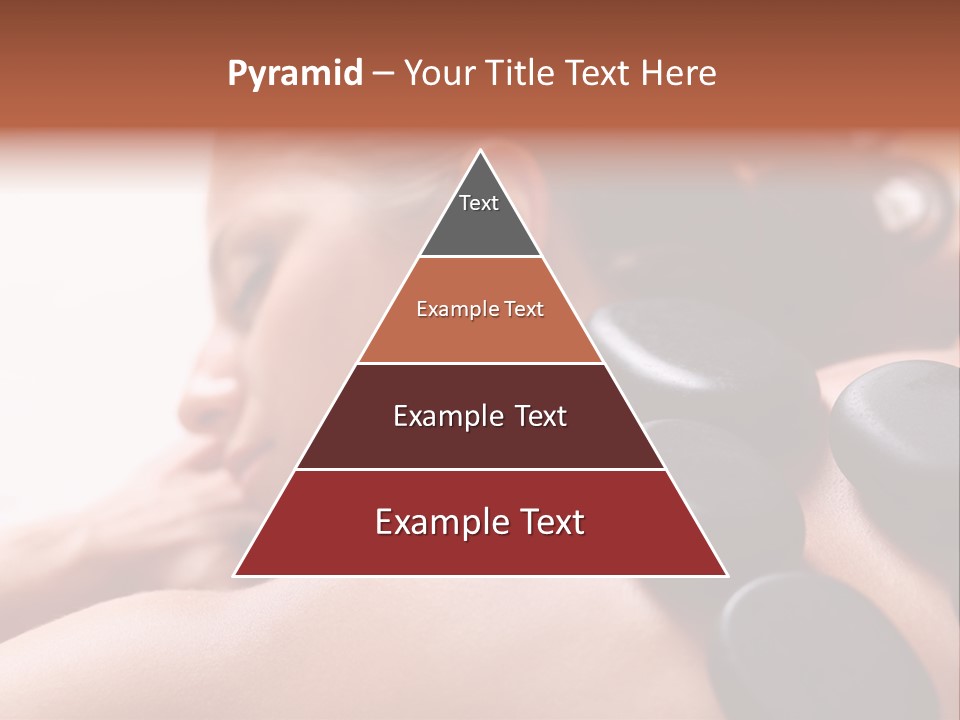 Pyramid – Your Title Text Here

Text

Example Text

Example Text

Example Text